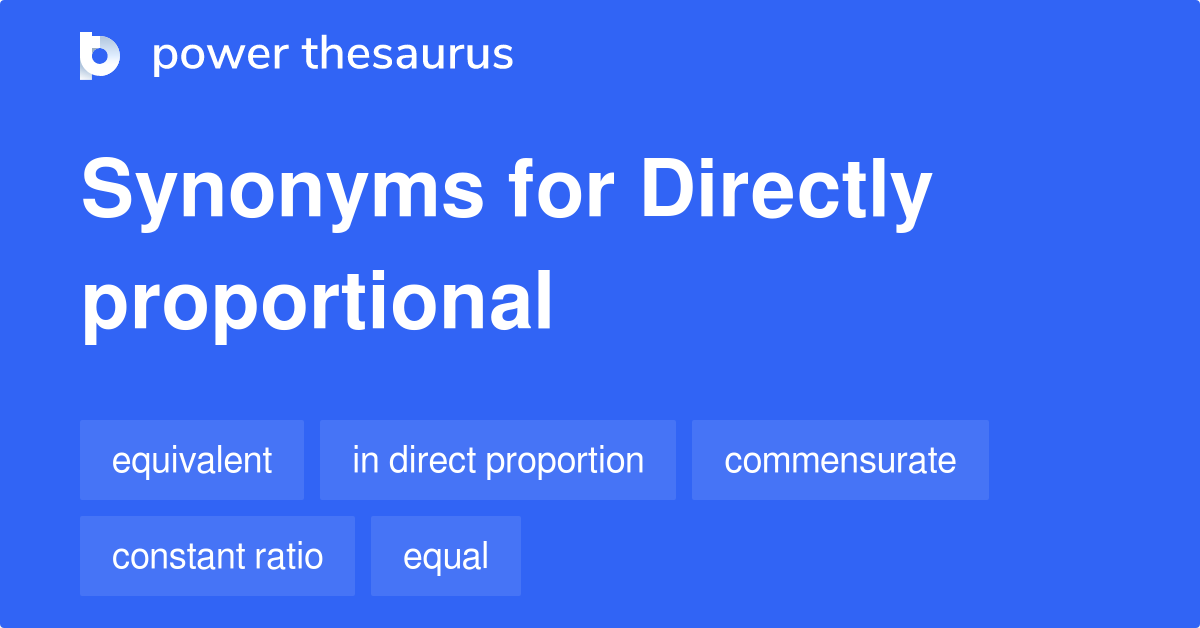 power thesaurus

Synonyms for Directly proportional

equivalent
in direct proportion
commensurate
constant ratio
equal